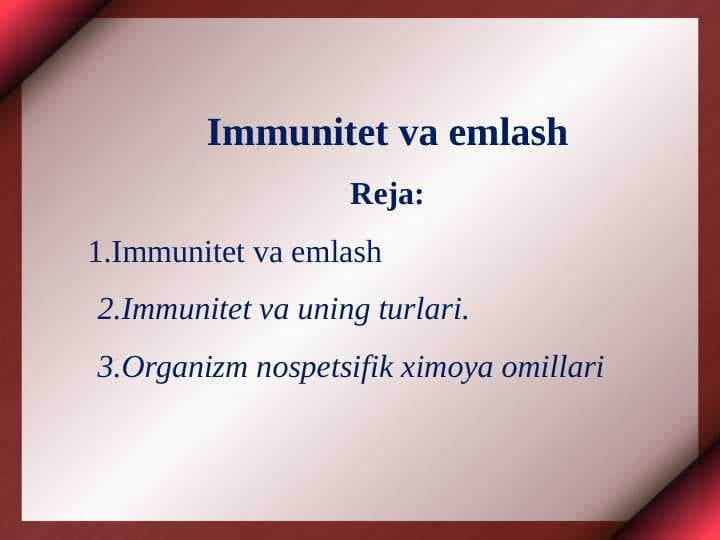 Immunitet va emlash

Reja:

1.Immunitet va emlash

2.Immunitet va uning turlari.

3.Organizm nospetsifik ximoya omillari